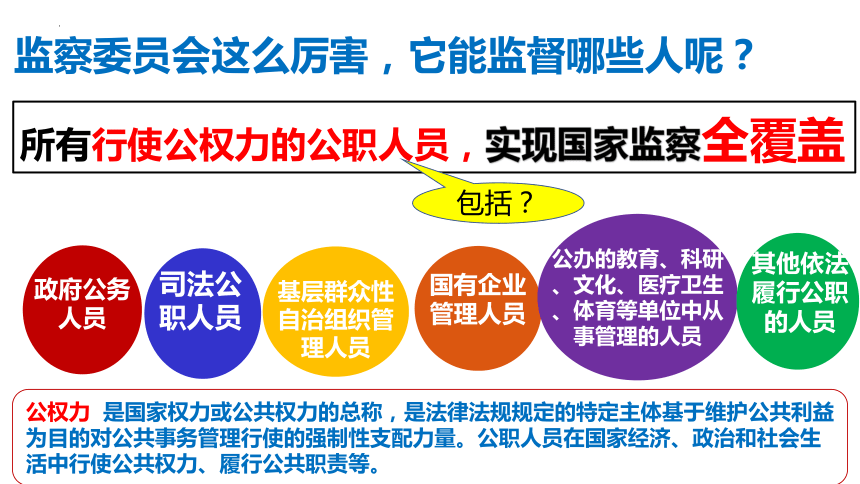 监察委员会这么厉害，它能监督哪些人呢？

所有行使公权力的公职人员，实现国家监察全覆盖

包括？

政府公务人员

司法公职人员

基层群众性自治组织管理人员

国有企业管理人员

公办的教育、科研、文化、医疗卫生、体育等单位中从事管理的人员

其他依法履行公职的人员

公权力 是国家权力或公共权力的总称，是法律法规规定的特定主体基于维护公共利益为目的对公共事务管理行使的强制性支配力量。公职人员在国家经济、政治和社会生活中行使公共权力、履行公共职责等。